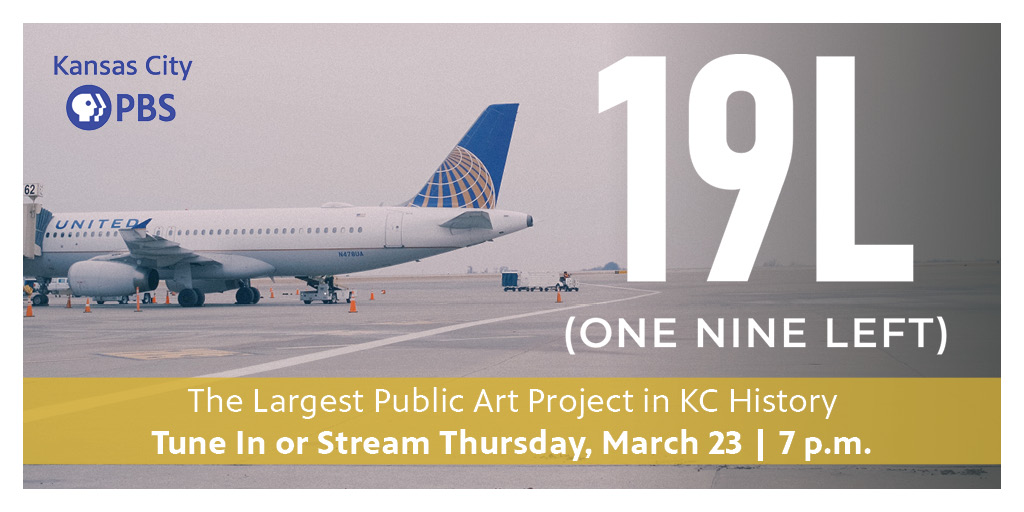 Kansas City
PBS

62

UNITED

N478UA

19L

(ONE NINE LEFT)

The Largest Public Art Project in KC History
Tune In or Stream Thursday, March 23 | 7 p.m.